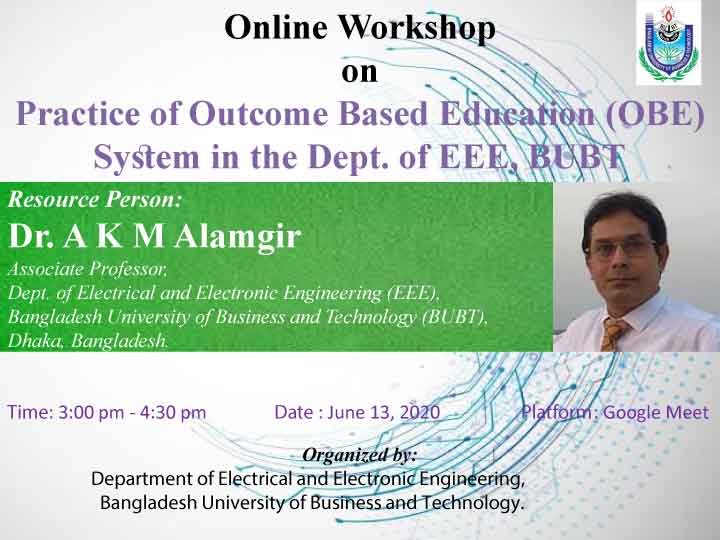 Online Workshop
on
Practice of Outcome Based Education (OBE) System in the Dept. of EEE, BUBT

Resource Person:
Dr. A K M Alamgir
Associate Professor,
Dept. of Electrical and Electronic Engineering (EEE),
Bangladesh University of Business and Technology (BUBT),
Dhaka, Bangladesh.

Time: 3:00 pm - 4:30 pm
Date : June 13, 2020
Platform: Google Meet

Organized by:
Department of Electrical and Electronic Engineering,
Bangladesh University of Business and Technology.